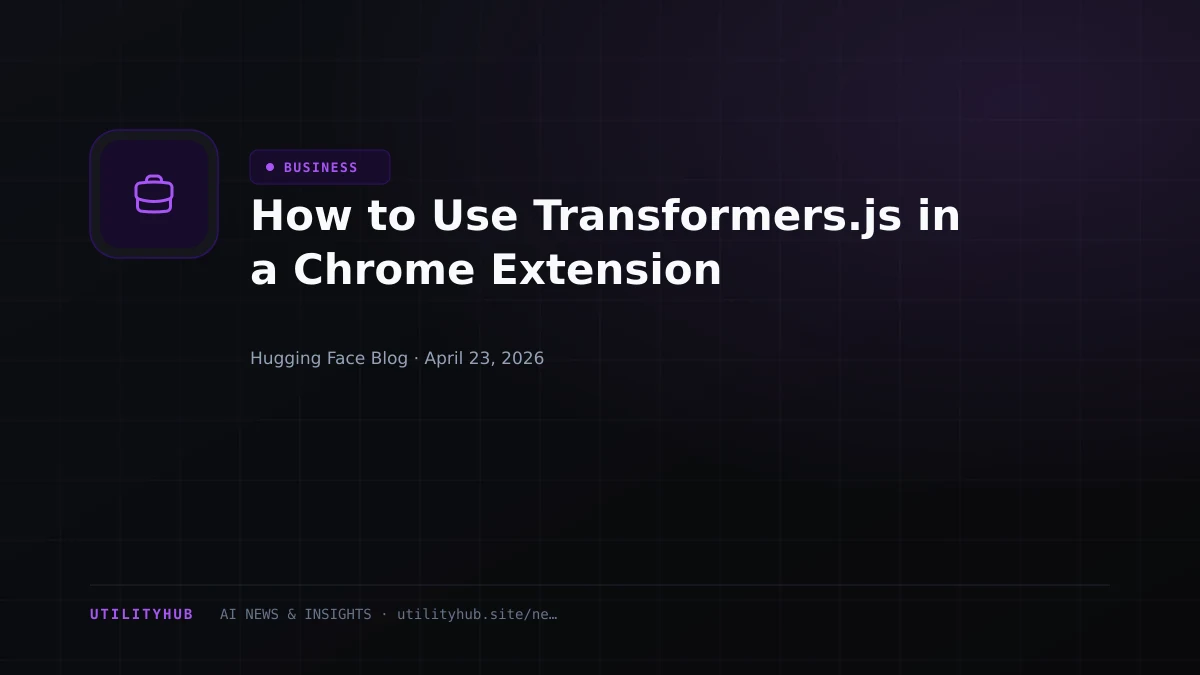 BUSINESS

How to Use Transformers.js in a Chrome Extension

Hugging Face Blog · April 23, 2026

UTILITYHUB AI NEWS & INSIGHTS · utilityhub.site/ne…